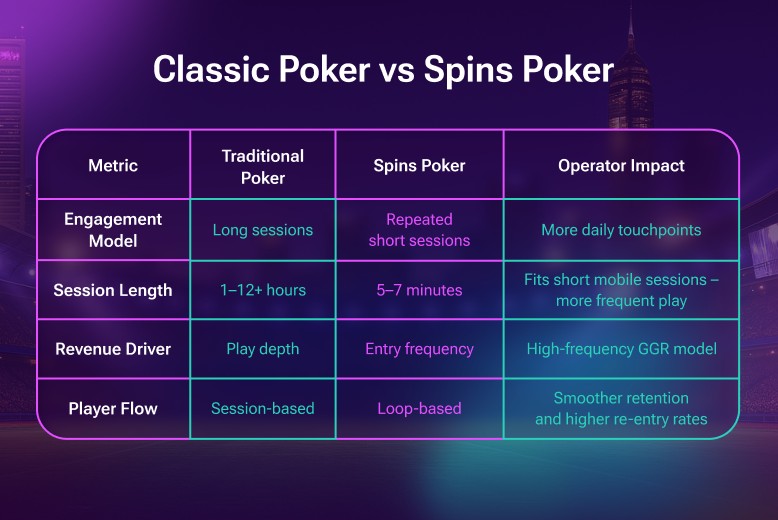 Classic Poker vs Spins Poker

| Metric | Traditional Poker | Spins Poker | Operator Impact |
|---|---|---|---|
| Engagement Model | Long sessions | Repeated short sessions | More daily touchpoints |
| Session Length | 1–12+ hours | 5–7 minutes | Fits short mobile sessions – more frequent play |
| Revenue Driver | Play depth | Entry frequency | High-frequency GGR model |
| Player Flow | Session-based | Loop-based | Smoother retention and higher re-entry rates |